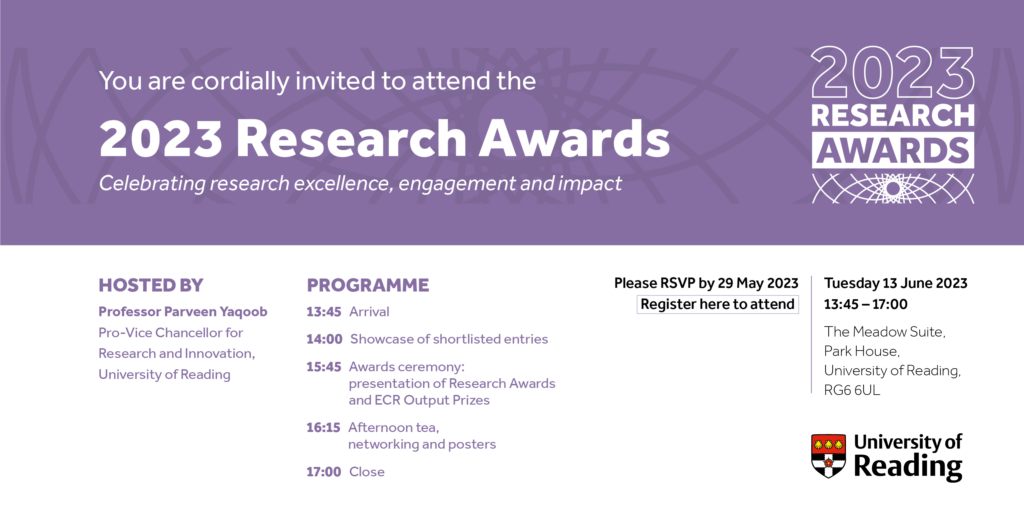 You are cordially invited to attend the

2023 Research Awards

Celebrating research excellence, engagement and impact

2023 RESEARCH AWARDS

HOSTED BY

Professor Parveen Yaqoob
Pro-Vice Chancellor for Research and Innovation, University of Reading

PROGRAMME

13:45 Arrival

14:00 Showcase of shortlisted entries

15:45 Awards ceremony: presentation of Research Awards and ECR Output Prizes

16:15 Afternoon tea, networking and posters

17:00 Close

Please RSVP by 29 May 2023

Register here to attend

Tuesday 13 June 2023
13:45 – 17:00

The Meadow Suite,
Park House,
University of Reading,
RG6 6UL

University of Reading